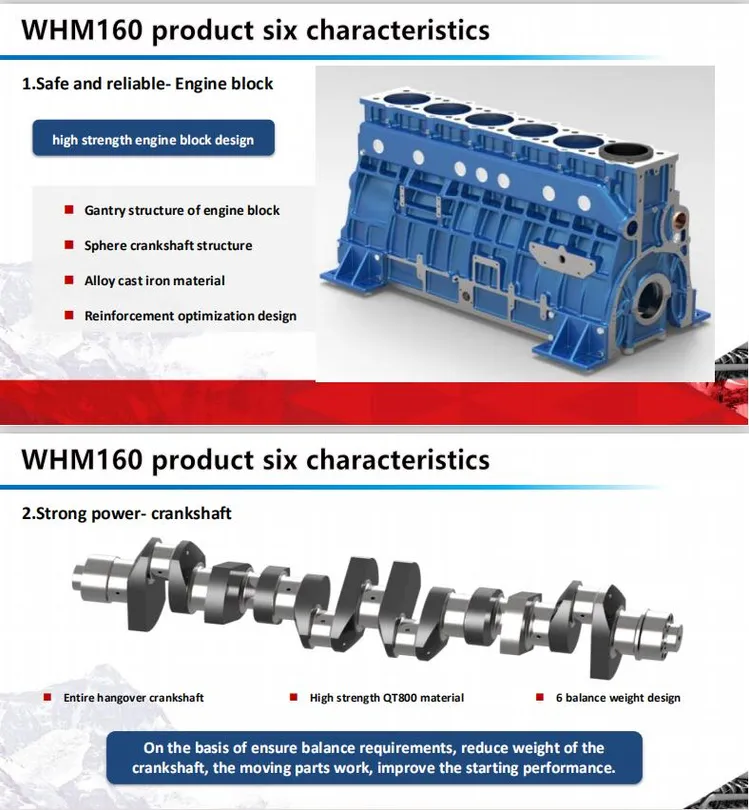 WHM160 product six characteristics

1.Safe and reliable- Engine block

high strength engine block design

Gantry structure of engine block

Sphere crankshaft structure

Alloy cast iron material

Reinforcement optimization design

WHM160 product six characteristics

2.Strong power- crankshaft

Entire hangover crankshaft

High strength QT800 material

6 balance weight design

On the basis of ensure balance requirements, reduce weight of the crankshaft, the moving parts work, improve the starting performance.